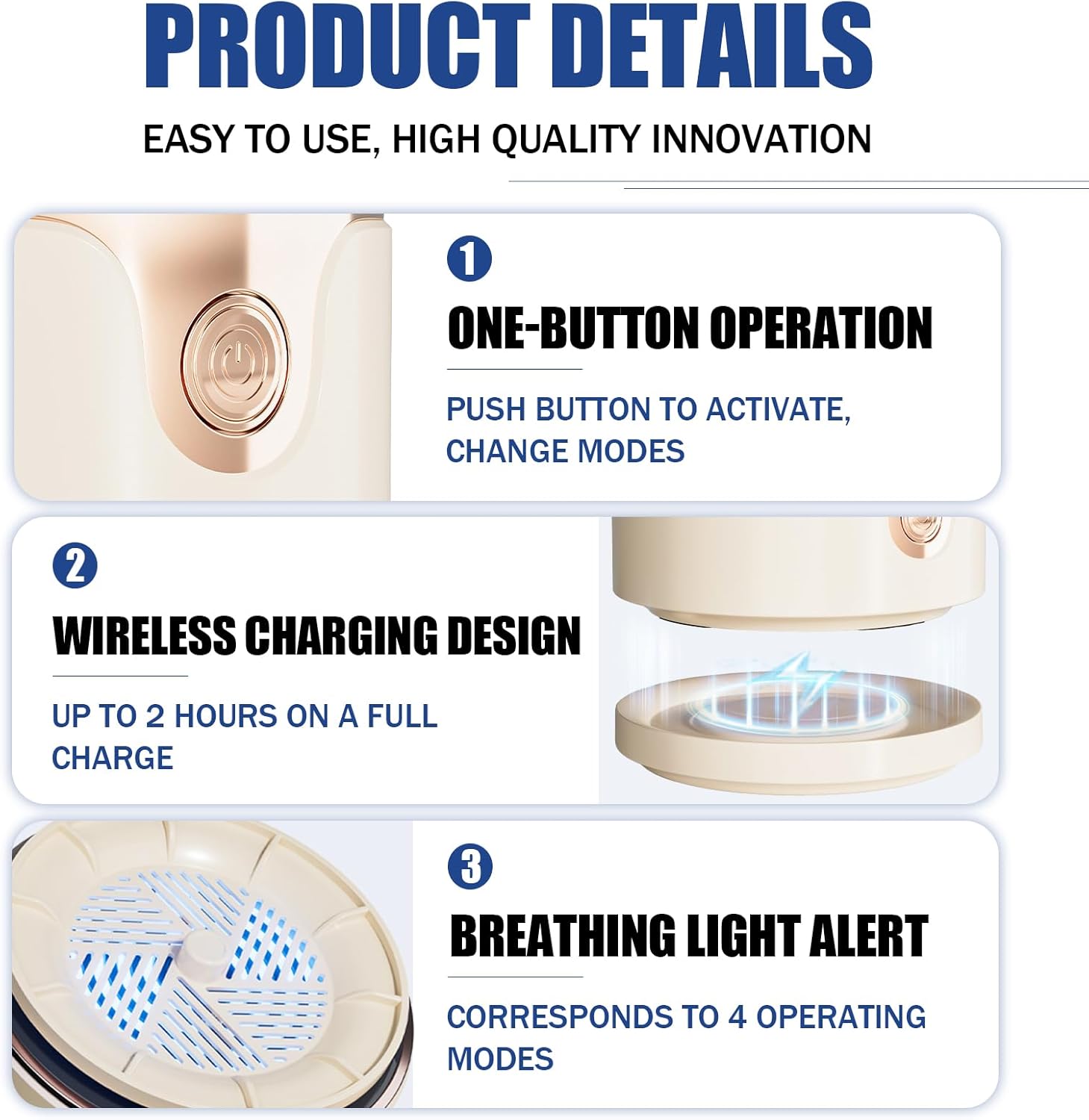 PRODUCT DETAILS

EASY TO USE, HIGH QUALITY INNOVATION

1

ONE-BUTTON OPERATION

PUSH BUTTON TO ACTIVATE, CHANGE MODES

2

WIRELESS CHARGING DESIGN

UP TO 2 HOURS ON A FULL CHARGE

3

BREATHING LIGHT ALERT

CORRESPONDS TO 4 OPERATING MODES